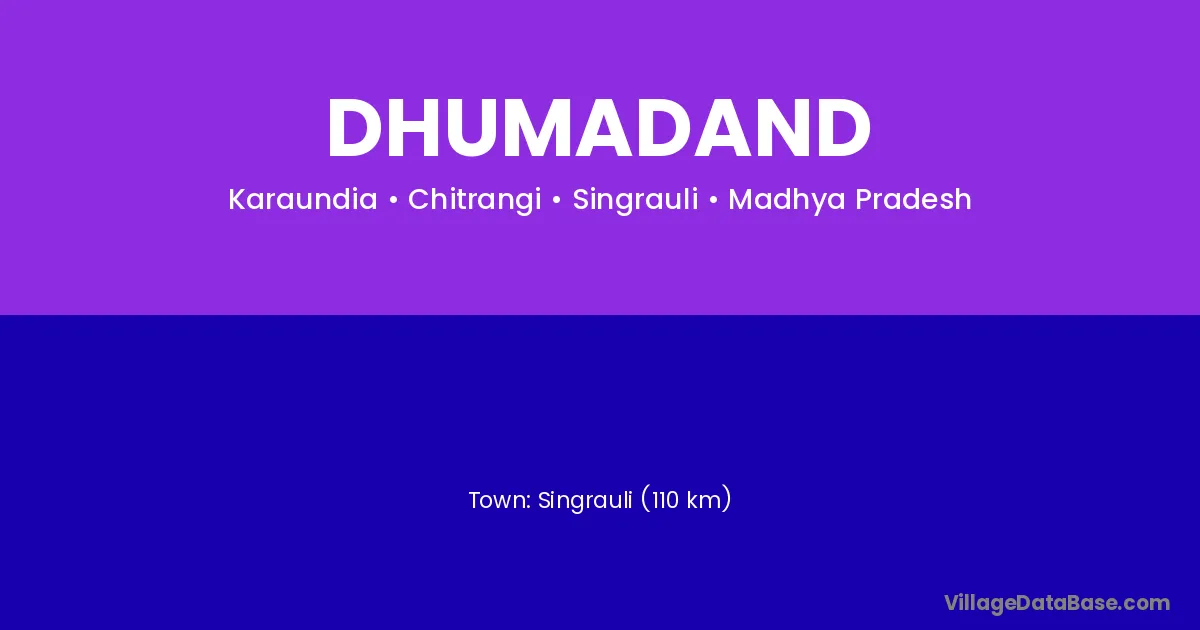 DHUMADAND

Karaundia • Chitrangi • Singrauli • Madhya Pradesh

Town: Singrauli (110 km)

VillageDataBase.com